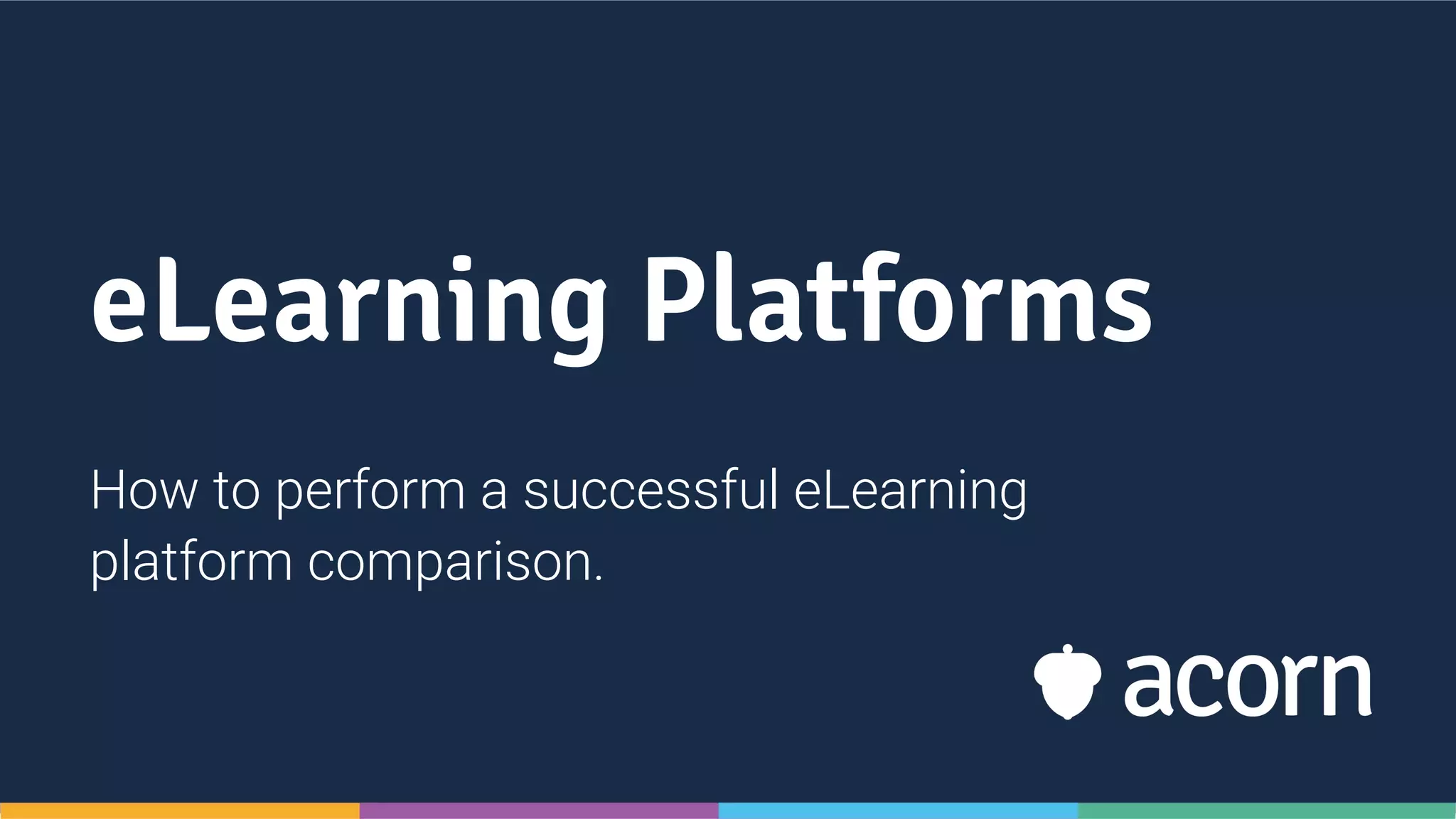 eLearning Platforms

How to perform a successful eLearning platform comparison.

acorn